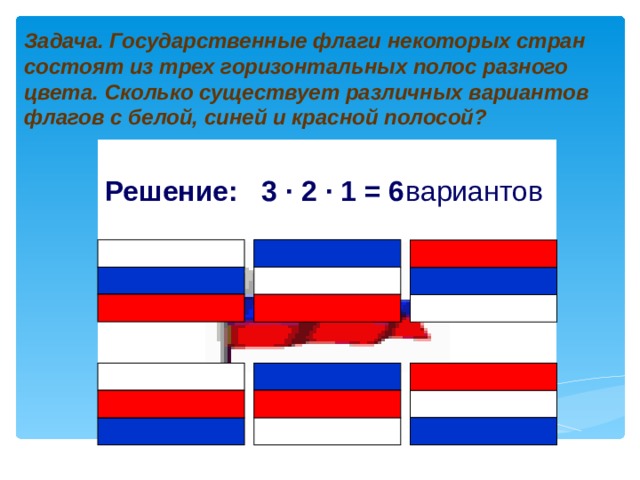 Задача. Государственные флаги некоторых стран состоят из трех горизонтальных полос разного цвета. Сколько существует различных вариантов флагов с белой, синей и красной полосой?

Решение: $3 \cdot 2 \cdot 1 = 6$вариантов